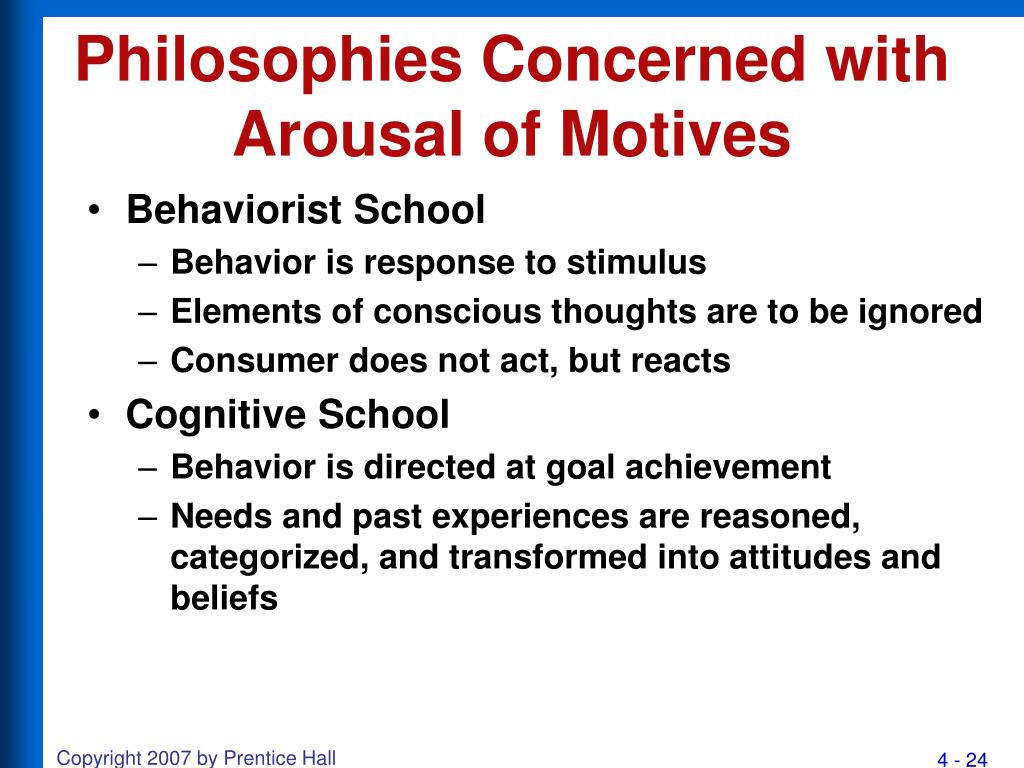 Philosophies Concerned with Arousal of Motives

• Behaviorist School
– Behavior is response to stimulus
– Elements of conscious thoughts are to be ignored
– Consumer does not act, but reacts
• Cognitive School
– Behavior is directed at goal achievement
– Needs and past experiences are reasoned, categorized, and transformed into attitudes and beliefs

Copyright 2007 by Prentice Hall

4 - 24